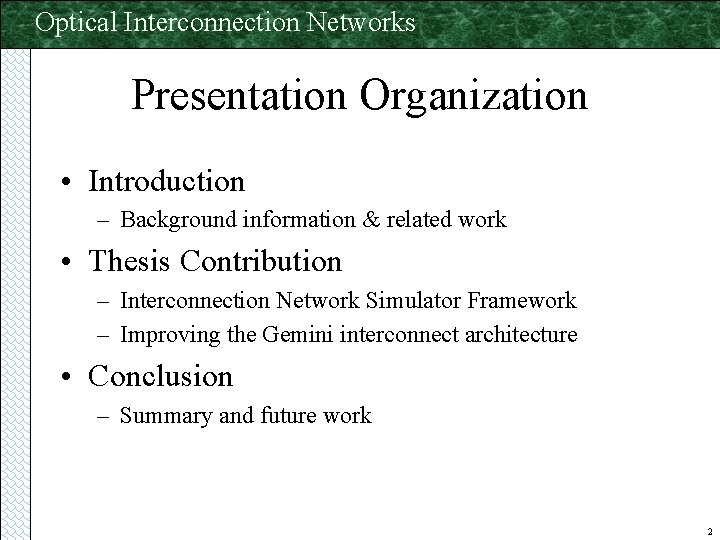 Optical Interconnection Networks

Presentation Organization

• Introduction
  – Background information & related work
• Thesis Contribution
  – Interconnection Network Simulator Framework
  – Improving the Gemini interconnect architecture
• Conclusion
  – Summary and future work

2